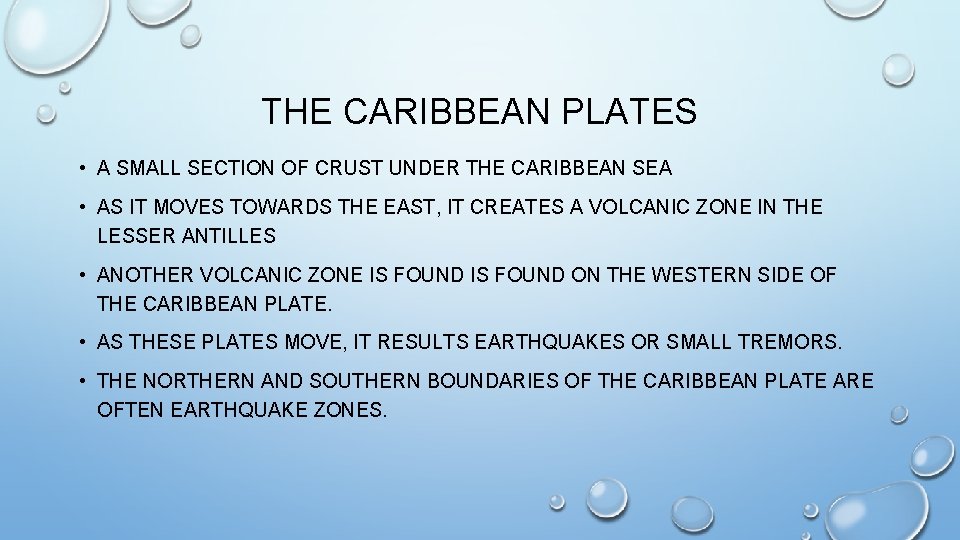 THE CARIBBEAN PLATES

• A SMALL SECTION OF CRUST UNDER THE CARIBBEAN SEA

• AS IT MOVES TOWARDS THE EAST, IT CREATES A VOLCANIC ZONE IN THE LESSER ANTILLES

• ANOTHER VOLCANIC ZONE IS FOUND IS FOUND ON THE WESTERN SIDE OF THE CARIBBEAN PLATE.

• AS THESE PLATES MOVE, IT RESULTS EARTHQUAKES OR SMALL TREMORS.

• THE NORTHERN AND SOUTHERN BOUNDARIES OF THE CARIBBEAN PLATE ARE OFTEN EARTHQUAKE ZONES.